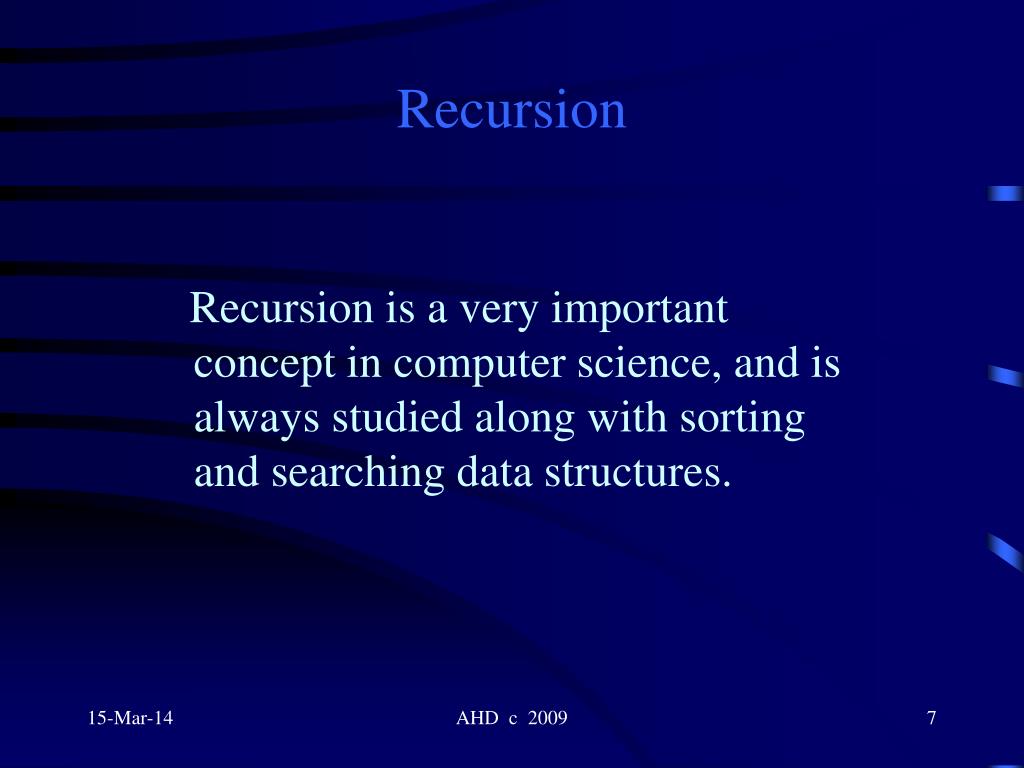 Recursion

Recursion is a very important concept in computer science, and is always studied along with sorting and searching data structures.

15-Mar-14

AHD c 2009

7